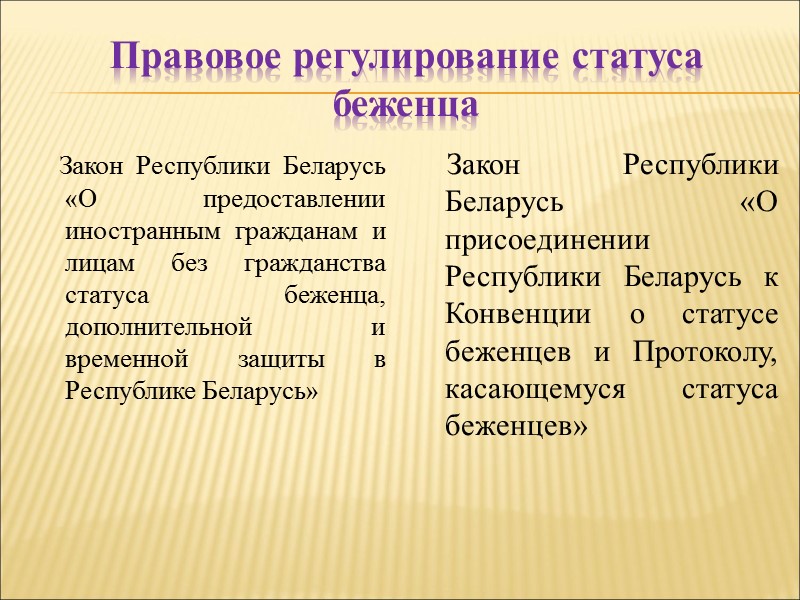 Правовое регулирование статуса беженца

Закон Республики Беларусь «О предоставлении иностранным гражданам и лицам без гражданства статуса беженца, дополнительной и временной защиты в Республике Беларусь»

Закон Республики Беларусь «О присоединении Республики Беларусь к Конвенции о статусе беженцев и Протоколу, касающемуся статуса беженцев»